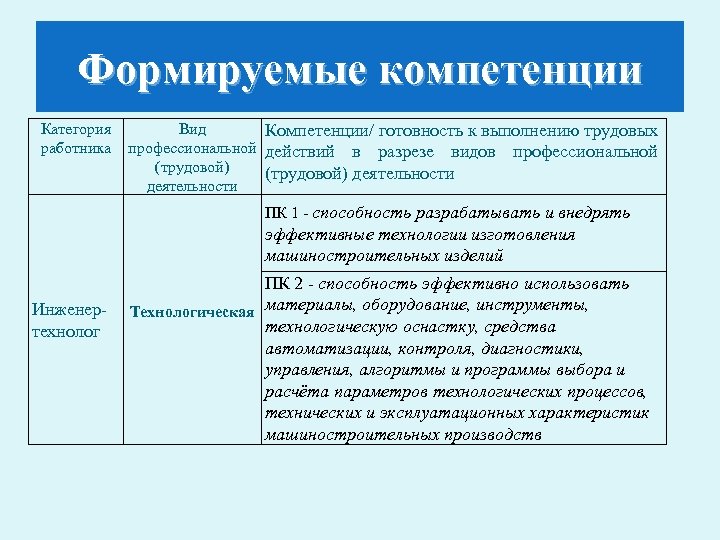 Формируемые компетенции

| Категория работника | Вид профессиональной (трудовой) деятельности | Компетенции/ готовность к выполнению трудовых действий в разрезе видов профессиональной (трудовой) деятельности |
|---|---|---|
| Инженер-технолог | Технологическая | ПК 1 - способность разрабатывать и внедрять эффективные технологии изготовления машиностроительных изделий |
| | | ПК 2 - способность эффективно использовать материалы, оборудование, инструменты, технологическую оснастку, средства автоматизации, контроля, диагностики, управления, алгоритмы и программы выбора и расчёта параметров технологических процессов, технических и эксплуатационных характеристик машиностроительных производств |